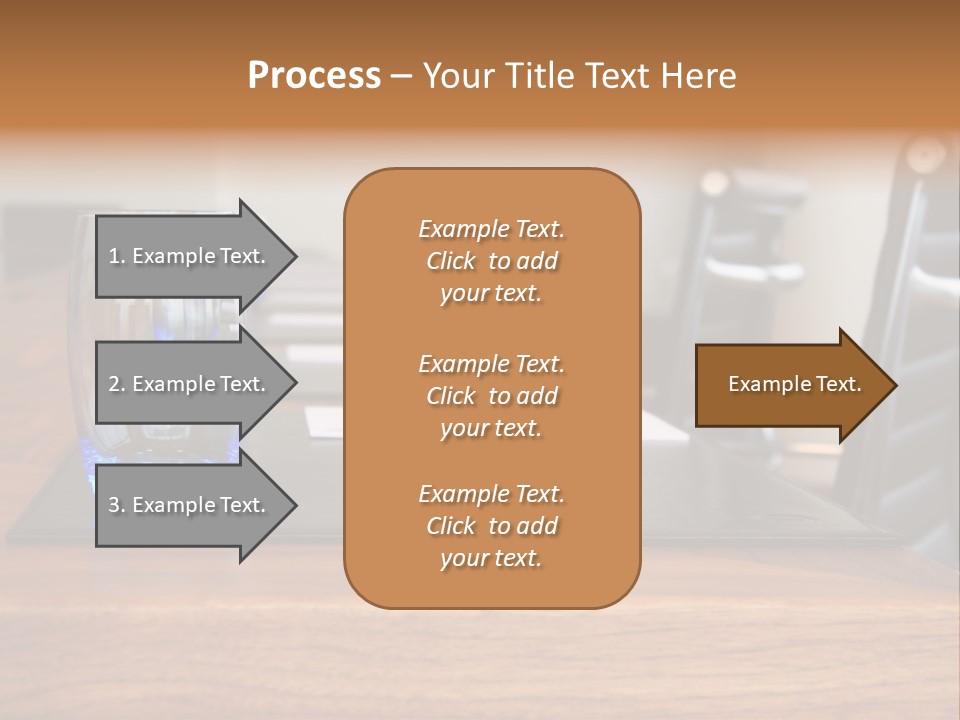 Process – Your Title Text Here

1. Example Text.

2. Example Text.

3. Example Text.

Example Text. Click to add your text.

Example Text. Click to add your text.

Example Text. Click to add your text.

Example Text.